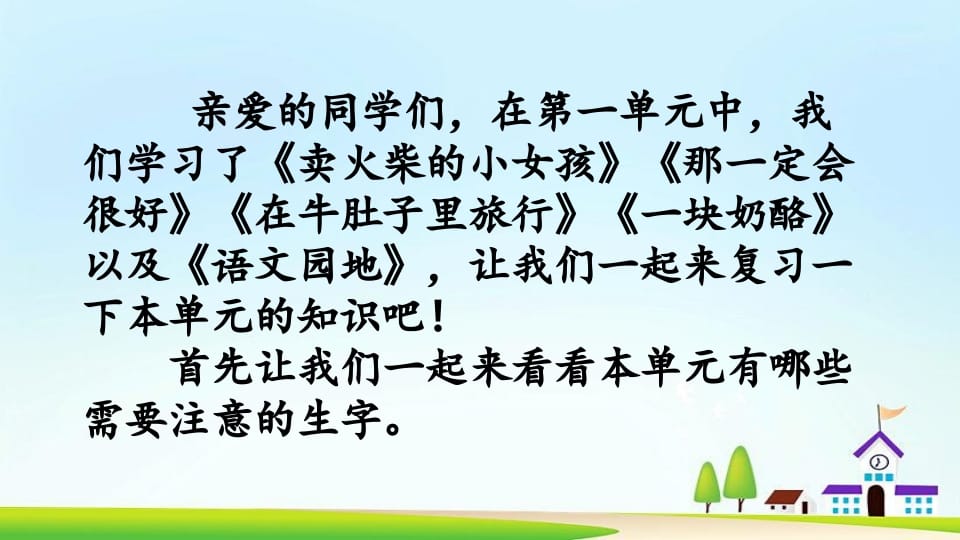 亲爱的同学们，在第一单元中，我们学习了《卖火柴的小女孩》《那一定会很好》《在牛肚子里旅行》《一块奶酪》以及《语文园地》，让我们一起来复习一下本单元的知识吧！

首先让我们一起来看看本单元有哪些需要注意的生字。